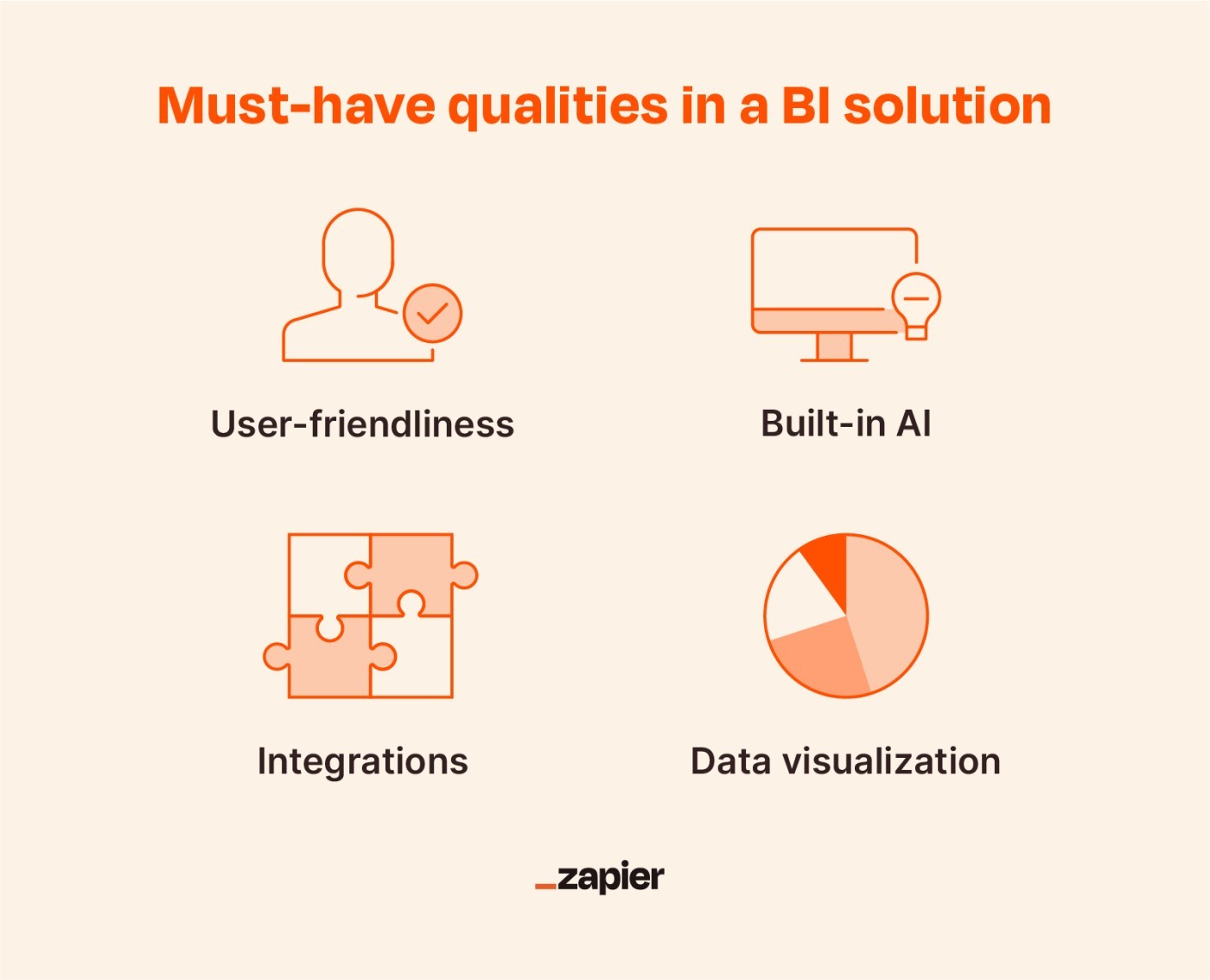 Must-have qualities in a BI solution

User-friendliness

Built-in AI

Integrations

Data visualization

_zapier